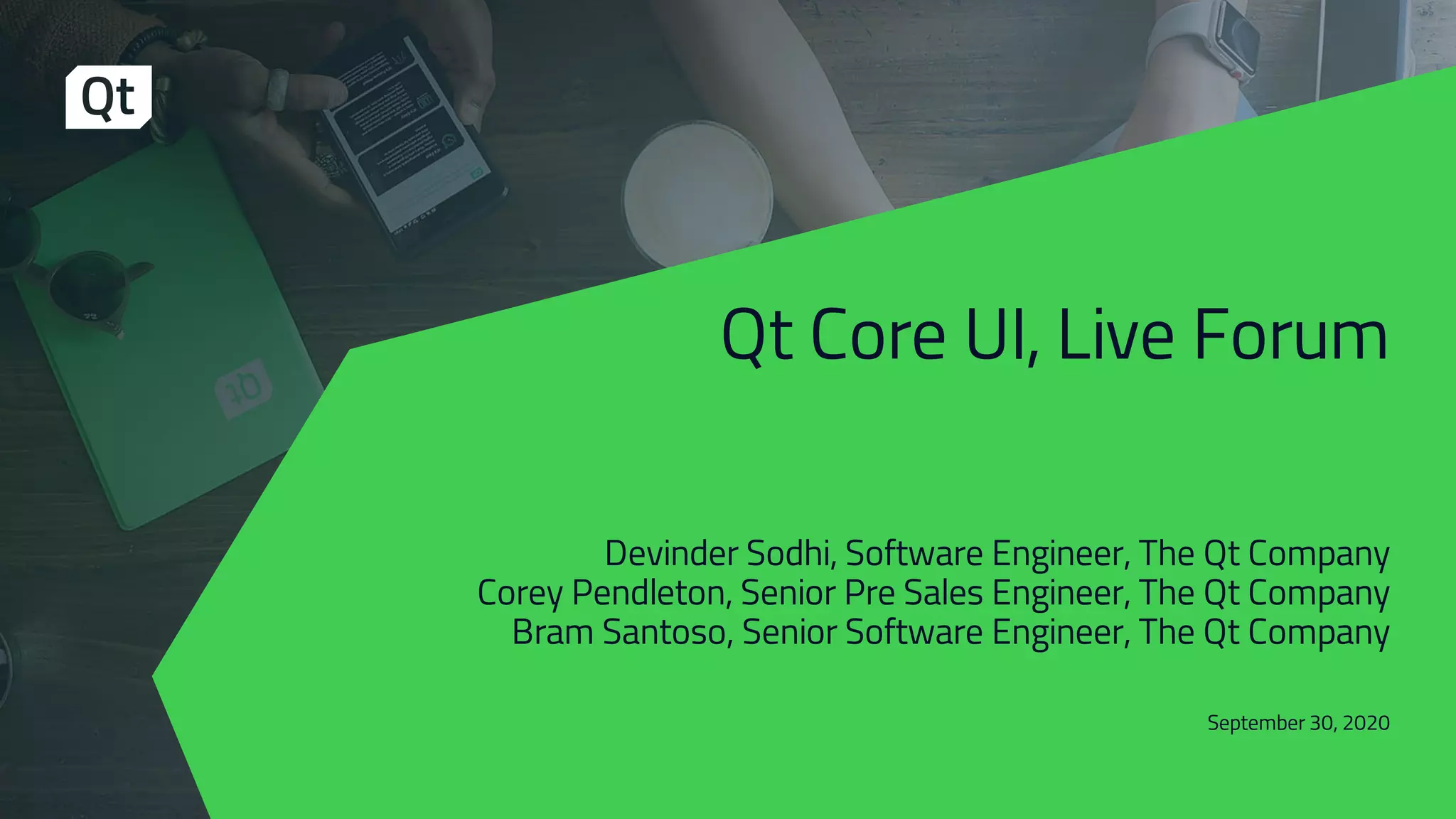 Qt

Qt Core UI, Live Forum

Devinder Sodhi, Software Engineer, The Qt Company
Corey Pendleton, Senior Pre Sales Engineer, The Qt Company
Bram Santoso, Senior Software Engineer, The Qt Company

September 30, 2020